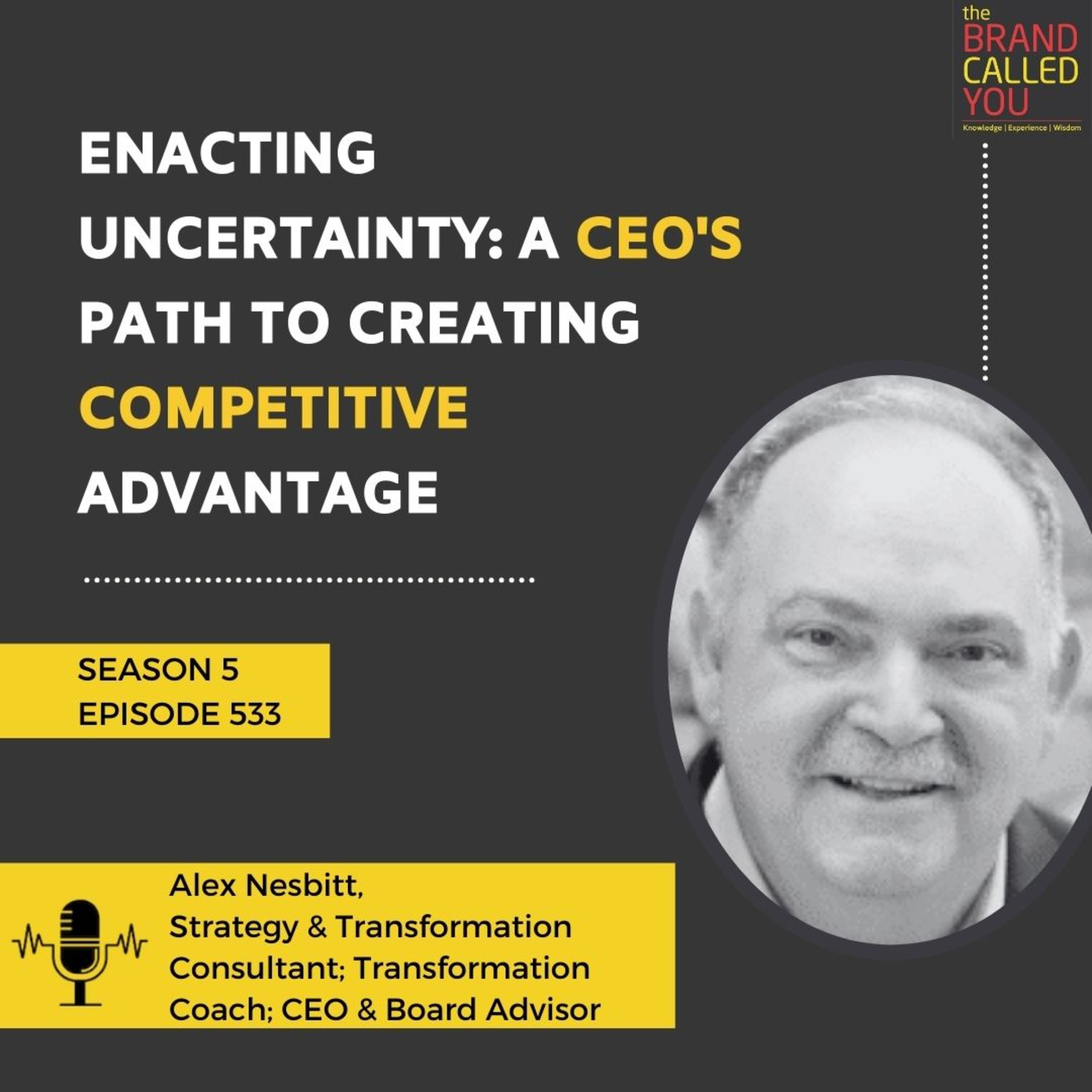 the BRAND CALLED YOU
Knowledge | Experience | Wisdom

ENACTING UNCERTAINTY: A CEO'S PATH TO CREATING COMPETITIVE ADVANTAGE

SEASON 5
EPISODE 533

Alex Nesbitt,
Strategy & Transformation Consultant; Transformation Coach; CEO & Board Advisor